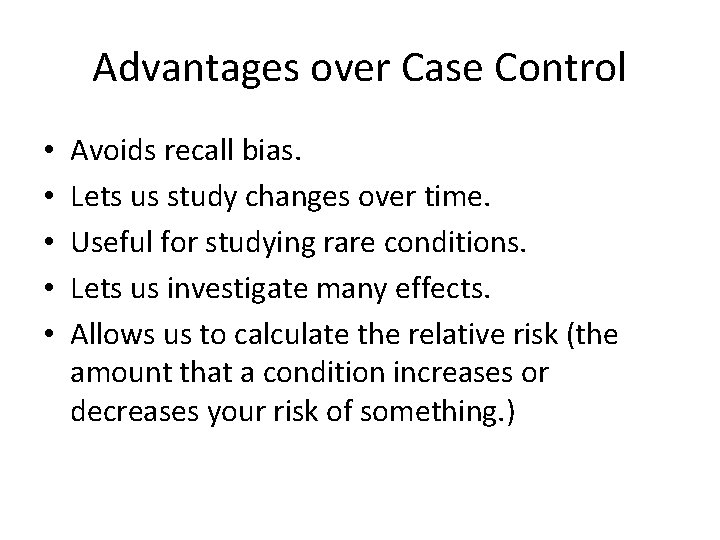 Advantages over Case Control

• Avoids recall bias.
• Lets us study changes over time.
• Useful for studying rare conditions.
• Lets us investigate many effects.
• Allows us to calculate the relative risk (the amount that a condition increases or decreases your risk of something.)